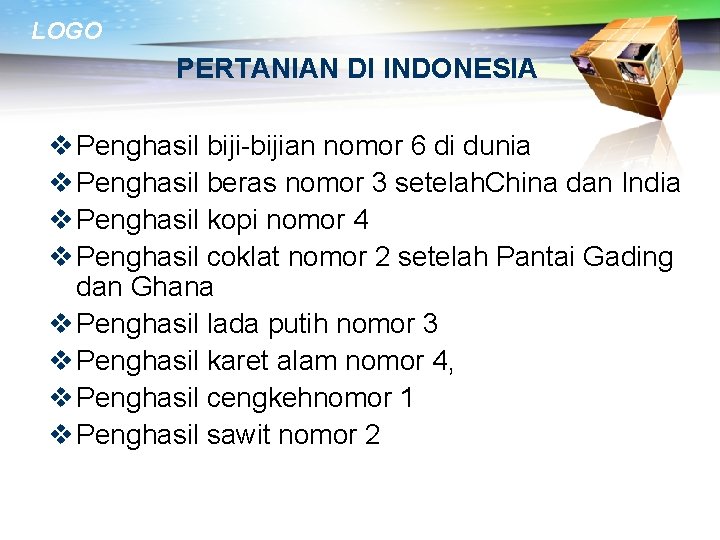 LOGO

PERTANIAN DI INDONESIA

❖ Penghasil biji-bijian nomor 6 di dunia
❖ Penghasil beras nomor 3 setelahChina dan India
❖ Penghasil kopi nomor 4
❖ Penghasil coklat nomor 2 setelah Pantai Gading dan Ghana
❖ Penghasil lada putih nomor 3
❖ Penghasil karet alam nomor 4,
❖ Penghasil cengkehnomor 1
❖ Penghasil sawit nomor 2